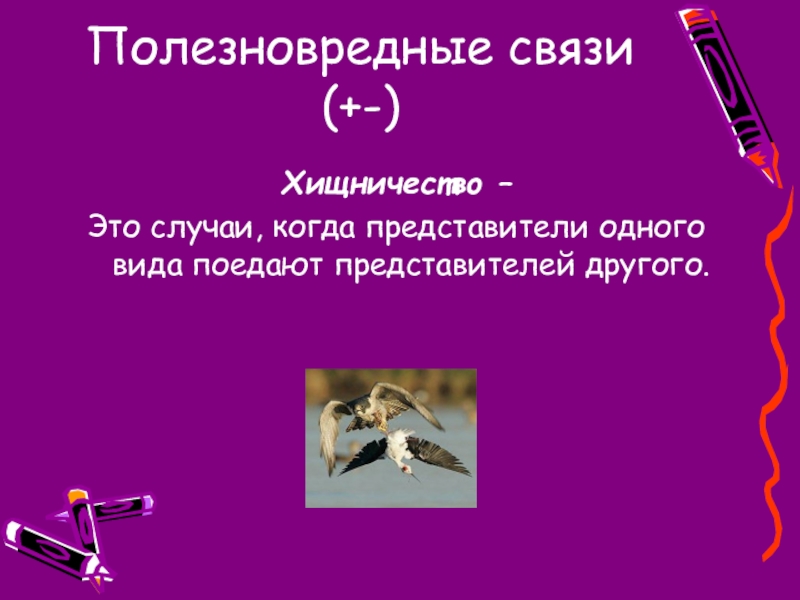 Полезновредные связи (+-)

Хищничество –

Это случаи, когда представители одного вида поедают представителей другого.